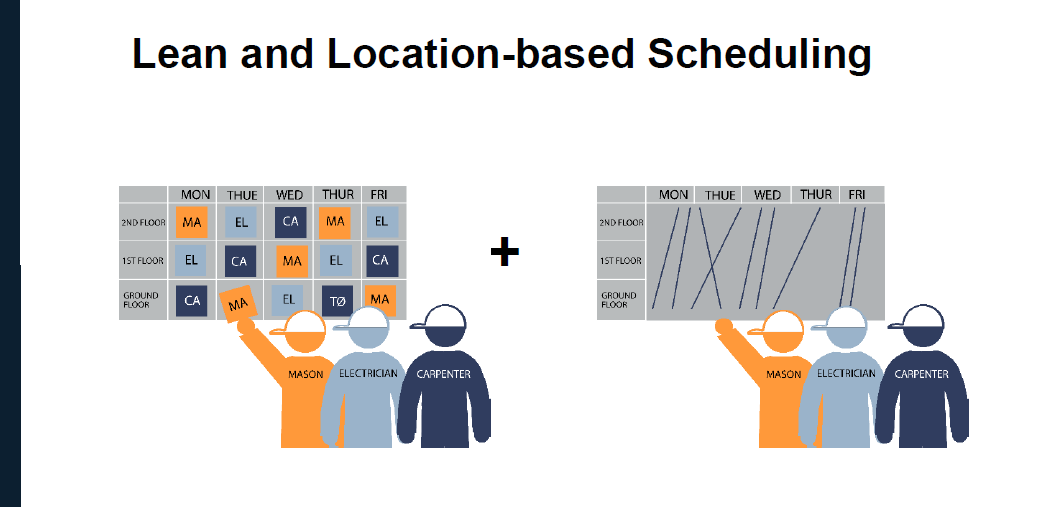 Lean and Location-based Scheduling

| | MON | THUE | WED | THUR | FRI |
|---|---|---|---|---|---|
| 2ND FLOOR | MA | EL | CA | MA | EL |
| 1ST FLOOR | EL | CA | MA | EL | CA |
| GROUND FLOOR | CA | MA | EL | TØ | MA |

MASON ELECTRICIAN CARPENTER

+

| | MON | THUE | WED | THUR | FRI |
|---|---|---|---|---|---|
| 2ND FLOOR | | | | | |
| 1ST FLOOR | | | | | |
| GROUND FLOOR | | | | | |

MASON ELECTRICIAN CARPENTER